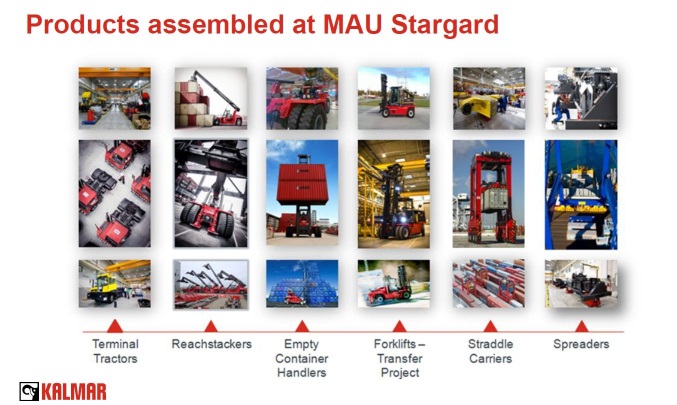 Products assembled at MAU Stargard

Terminal Tractors

Reachstackers

Empty Container Handlers

Forklifts – Transfer Project

Straddle Carriers

Spreaders

KALMAR